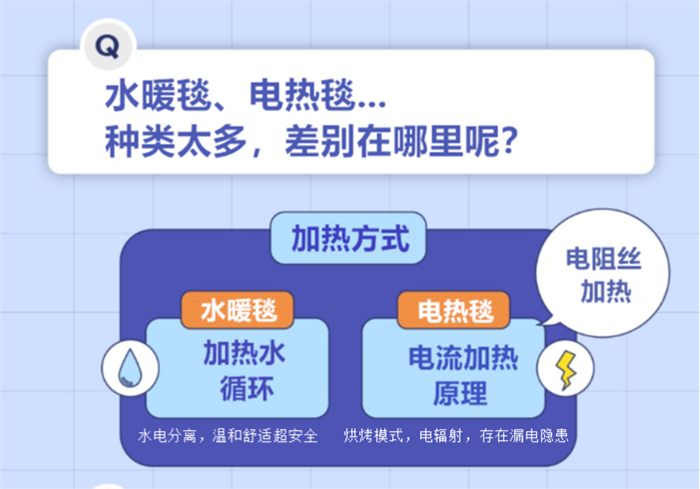 Q

水暖毯、电热毯...
种类太多，差别在哪里呢？

加热方式

电阻丝加热

水暖毯

加热水循环

水电分离，温和舒适超安全

电热毯

电流加热原理

烘烤模式，电辐射，存在漏电隐患